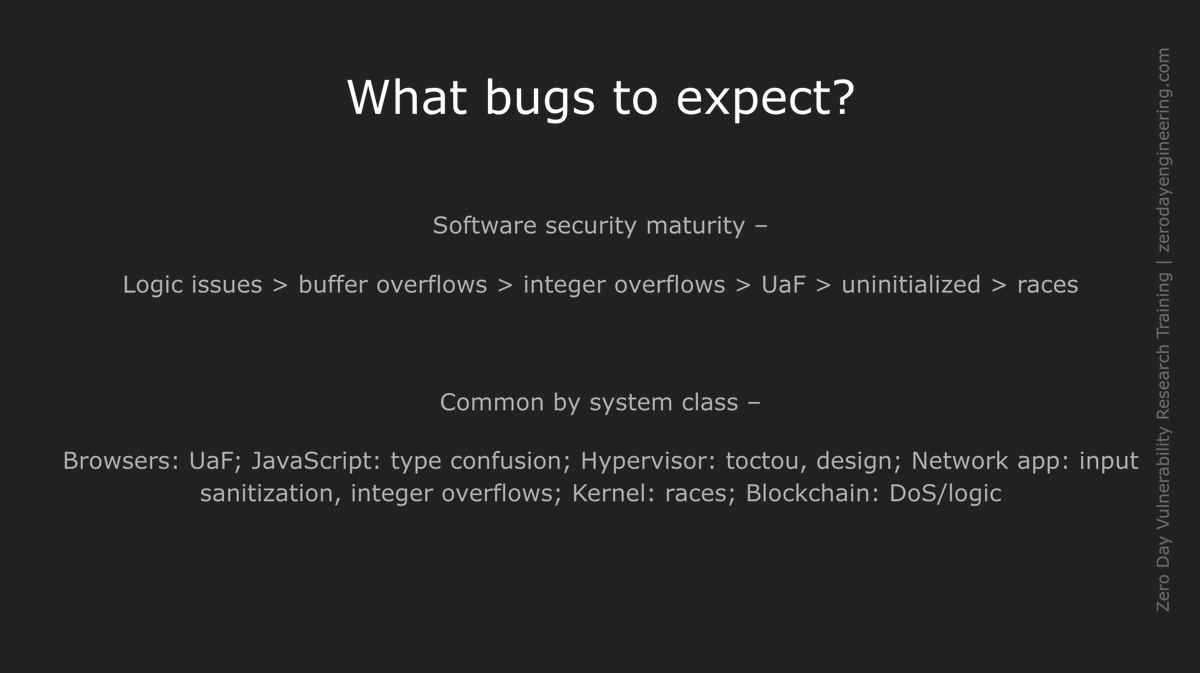 What bugs to expect?

Software security maturity –

Logic issues > buffer overflows > integer overflows > UaF > uninitialized > races

Common by system class –

Browsers: UaF; JavaScript: type confusion; Hypervisor: toctou, design; Network app: input sanitization, integer overflows; Kernel: races; Blockchain: DoS/logic

Zero Day Vulnerability Research Training | zerodayengineering.com